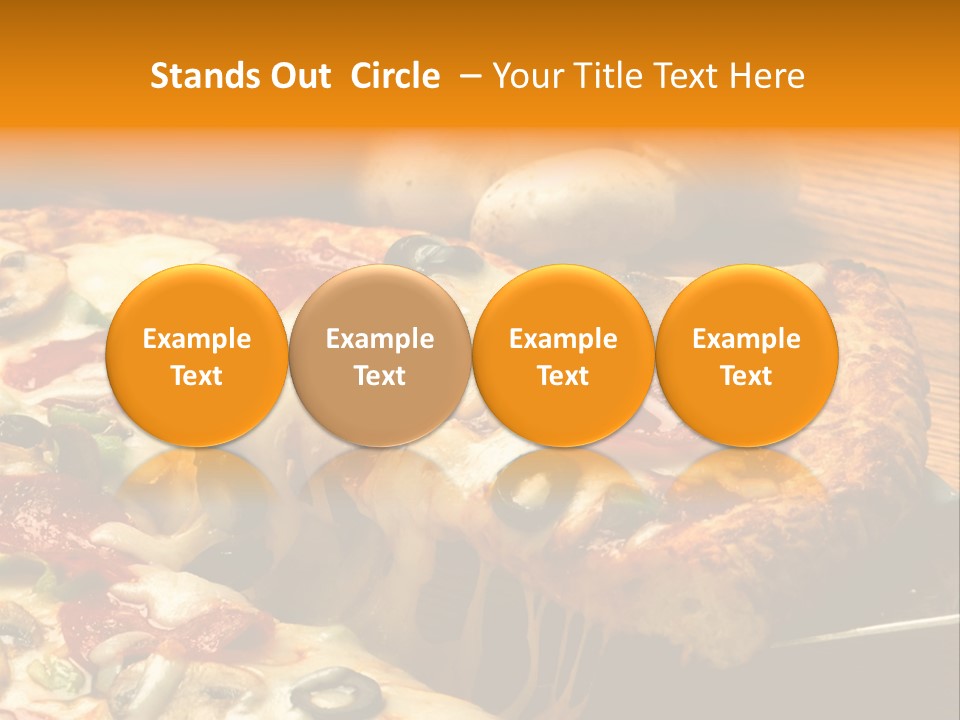 Stands Out Circle – Your Title Text Here

Example Text

Example Text

Example Text

Example Text